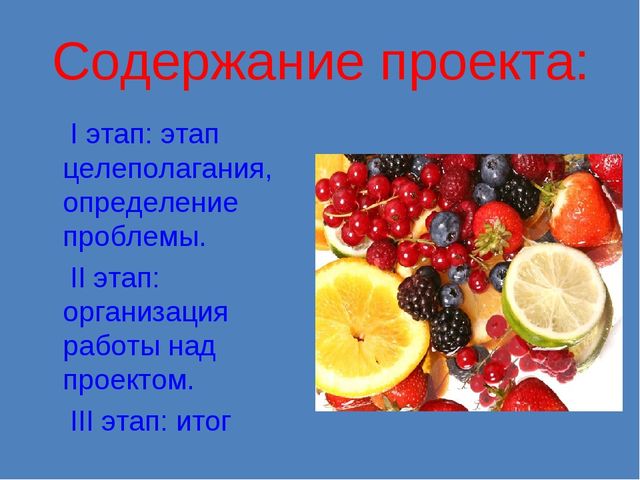 Содержание проекта:

I этап: этап целеполагания, определение проблемы.

II этап: организация работы над проектом.

III этап: итог